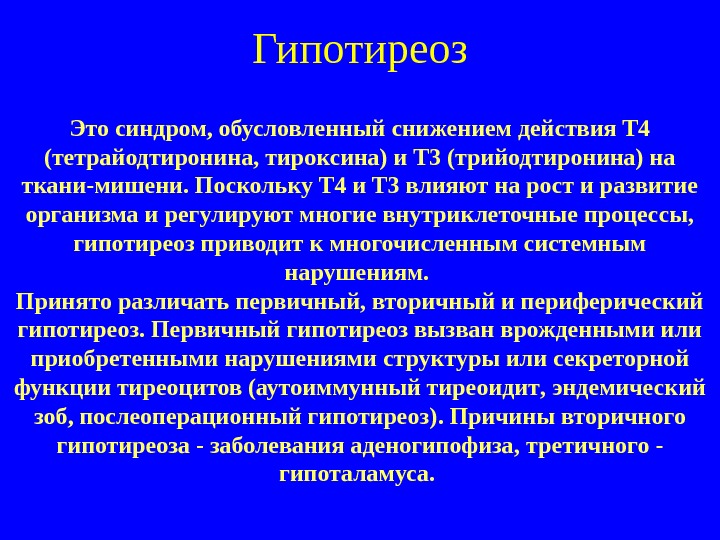 Гипотиреоз

Это синдром, обусловленный снижением действия Т4 (тетрайодтиронина, тироксина) и Т3 (трийодтиронина) на ткани-мишени. Поскольку Т4 и Т3 влияют на рост и развитие организма и регулируют многие внутриклеточные процессы, гипотиреоз приводит к многочисленным системным нарушениям.
Принято различать первичный, вторичный и периферический гипотиреоз. Первичный гипотиреоз вызван врожденными или приобретенными нарушениями структуры или секреторной функции тиреоцитов (аутоиммунный тиреоидит, эндемический зоб, послеоперационный гипотиреоз). Причины вторичного гипотиреоза - заболевания аденогипофиза, третичного - гипоталамуса.